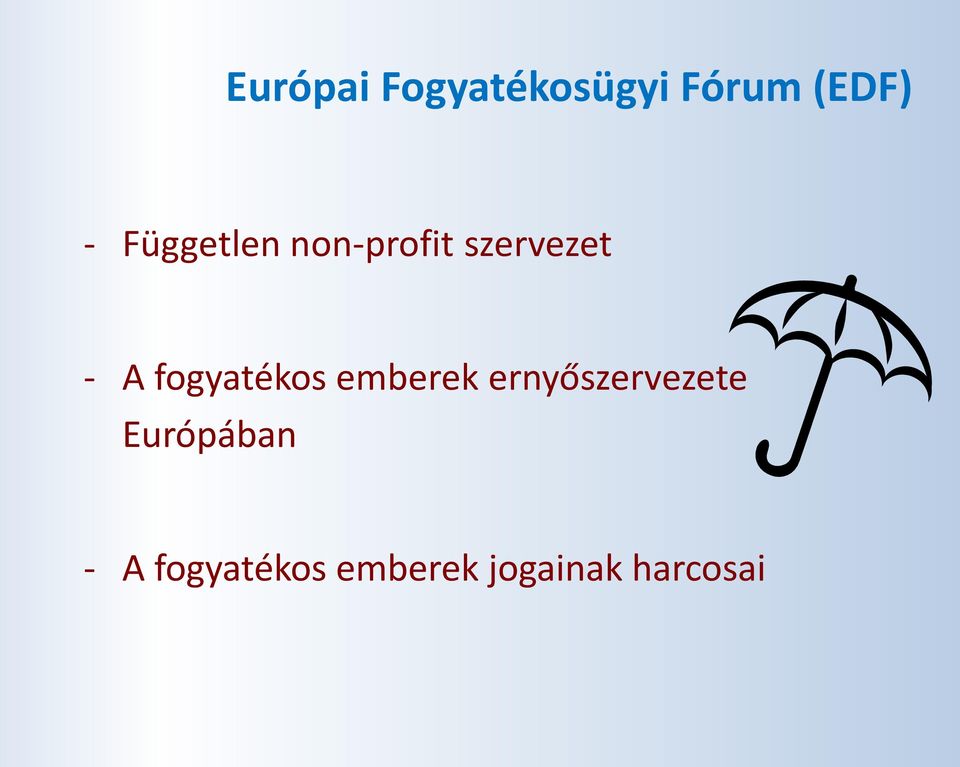 Európai Fogyatékosügyi Fórum (EDF)

- Független non-profit szervezet

- A fogyatékos emberek ernyőszervezete Európában

- A fogyatékos emberek jogainak harcosai